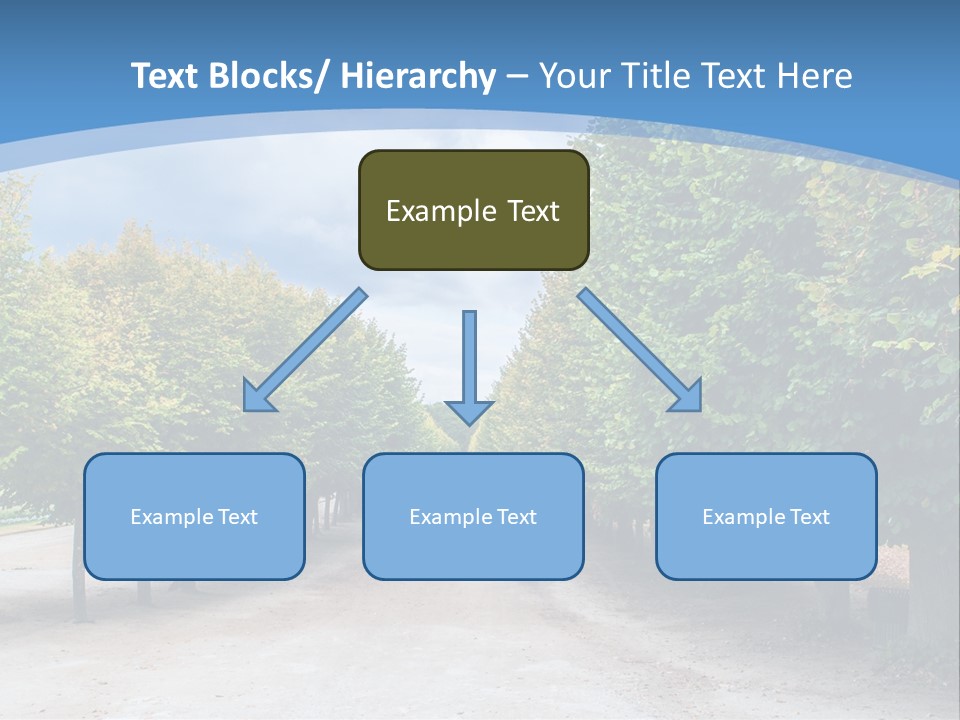 Text Blocks/ Hierarchy – Your Title Text Here

Example Text

Example Text

Example Text

Example Text